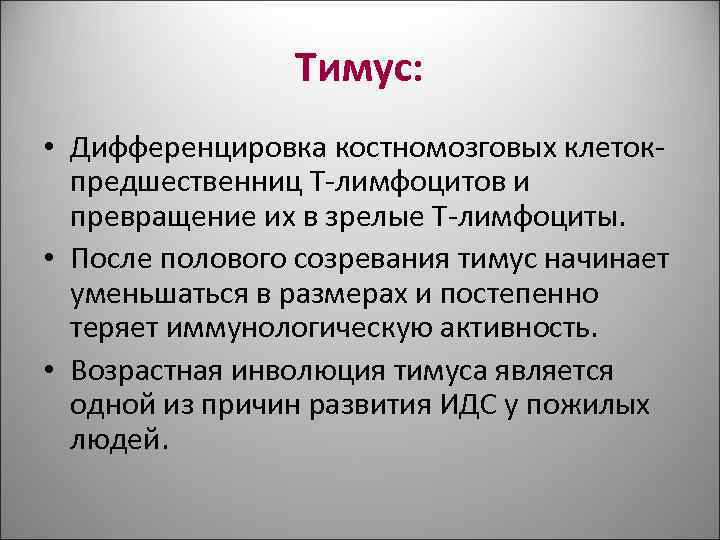 Тимус:

• Дифференцировка костномозговых клеток-предшественниц Т-лимфоцитов и превращение их в зрелые Т-лимфоциты.

• После полового созревания тимус начинает уменьшаться в размерах и постепенно теряет иммунологическую активность.

• Возрастная инволюция тимуса является одной из причин развития ИДС у пожилых людей.